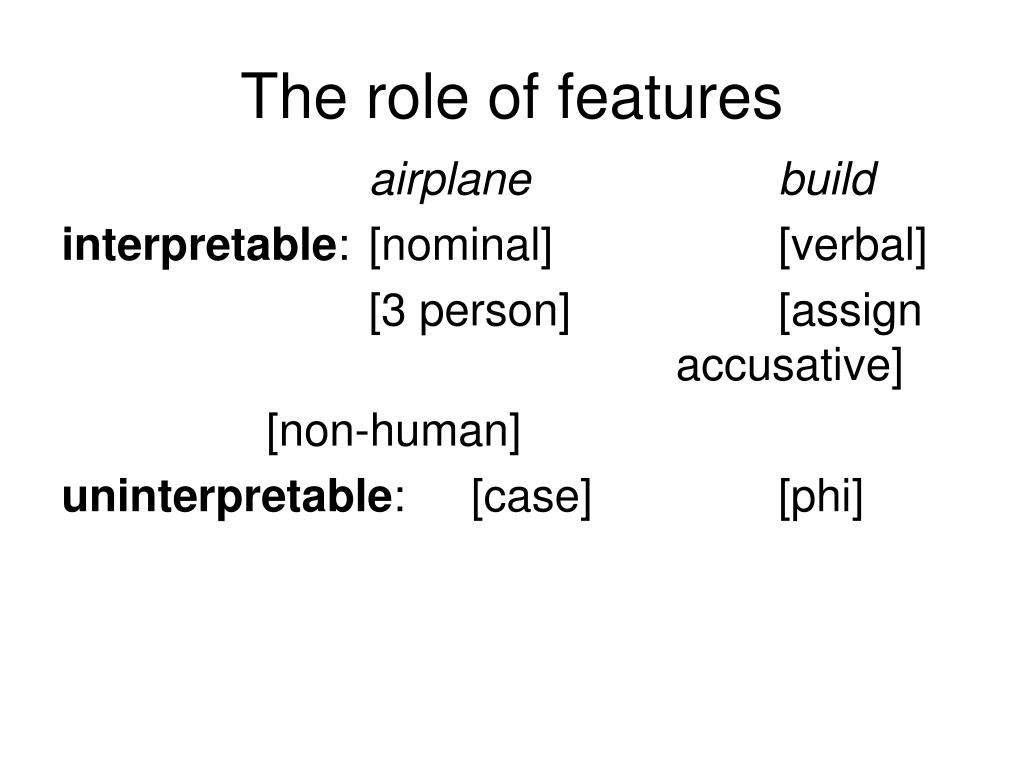 The role of features

airplane build

interpretable: [nominal] [verbal]

[3 person] [assign accusative]

[non-human]

uninterpretable: [case] [phi]